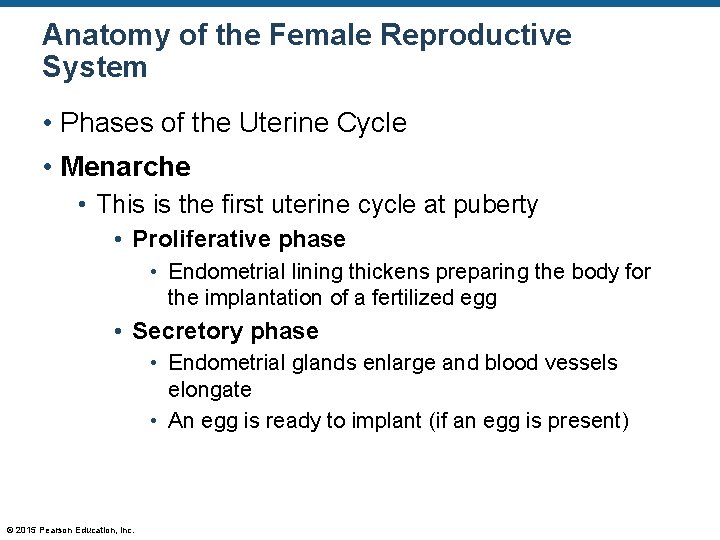 Anatomy of the Female Reproductive System

• Phases of the Uterine Cycle

• Menarche

• This is the first uterine cycle at puberty

• Proliferative phase

• Endometrial lining thickens preparing the body for the implantation of a fertilized egg

• Secretory phase

• Endometrial glands enlarge and blood vessels elongate

• An egg is ready to implant (if an egg is present)

© 2015 Pearson Education, Inc.